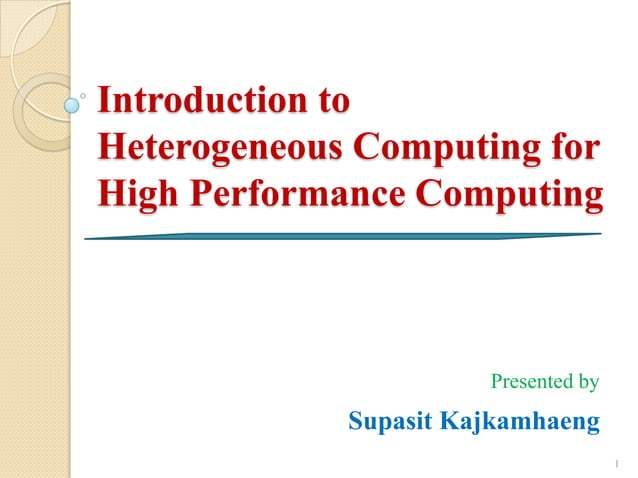 Introduction to Heterogeneous Computing for High Performance Computing

Presented by

Supasit Kajkamhaeng

1